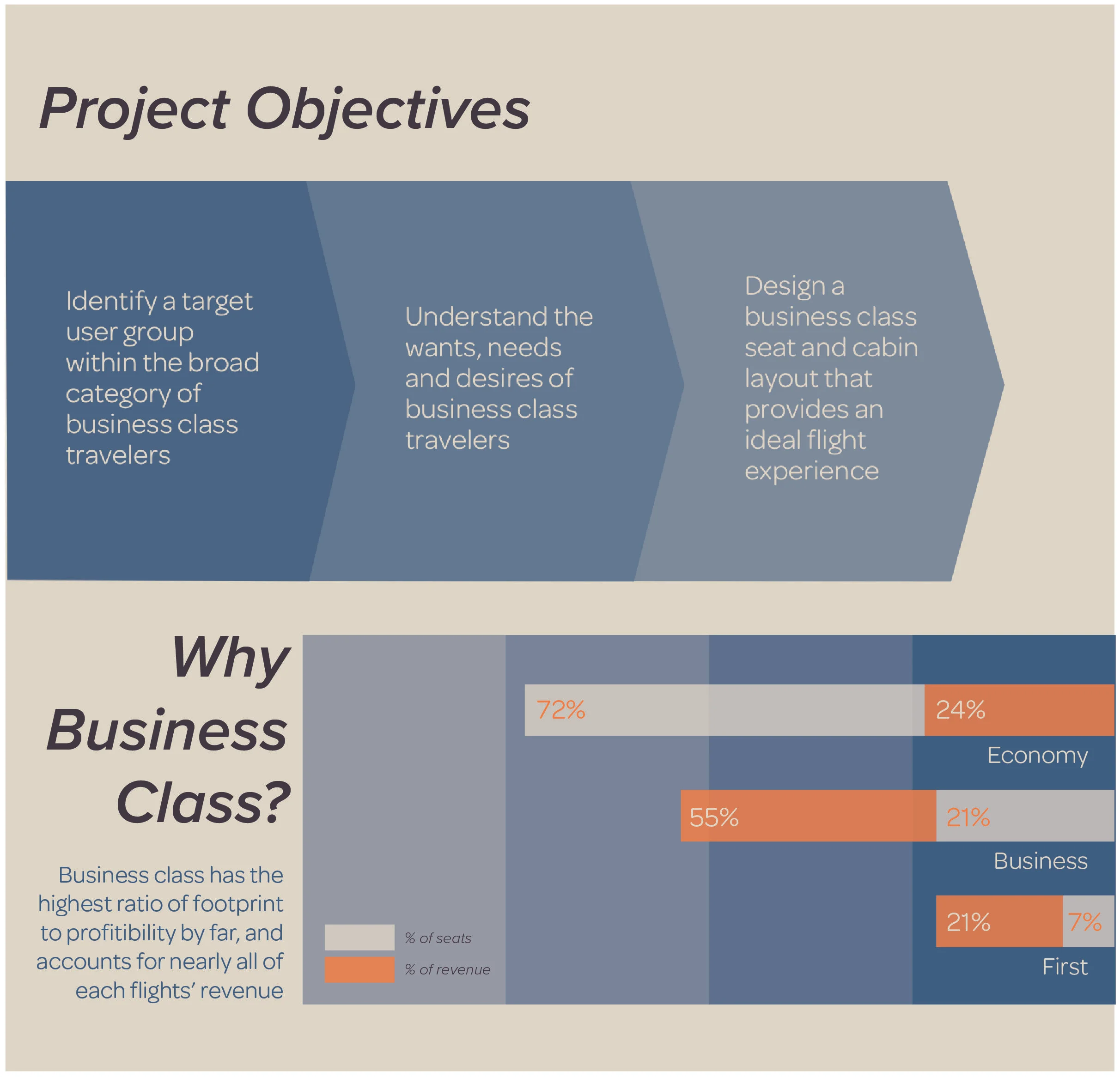 Project Objectives

Identify a target user group within the broad category of business class travelers

Understand the wants, needs and desires of business class travelers

Design a business class seat and cabin layout that provides an ideal flight experience

Why Business Class?

Business class has the highest ratio of footprint to profitibility by far, and accounts for nearly all of each flights' revenue

72%
24%
Economy
55%
21%
Business
21%
7%
First

% of seats
% of revenue